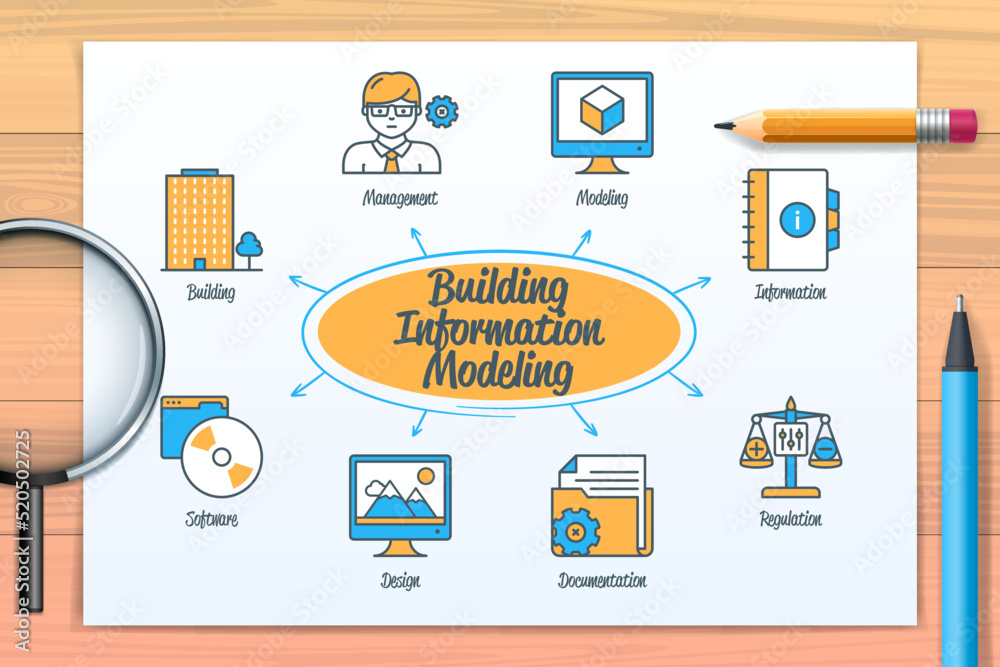 Management

Modeling

Building

Information

Building Information Modeling

Software

Regulation

Design

Documentation

Adobe Stock | #520502725